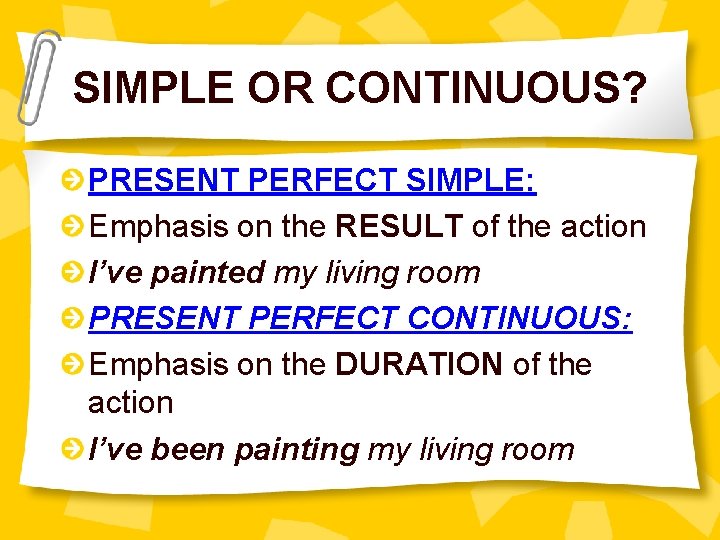 SIMPLE OR CONTINUOUS?

PRESENT PERFECT SIMPLE:

Emphasis on the RESULT of the action

I've painted my living room

PRESENT PERFECT CONTINUOUS:

Emphasis on the DURATION of the action

I've been painting my living room